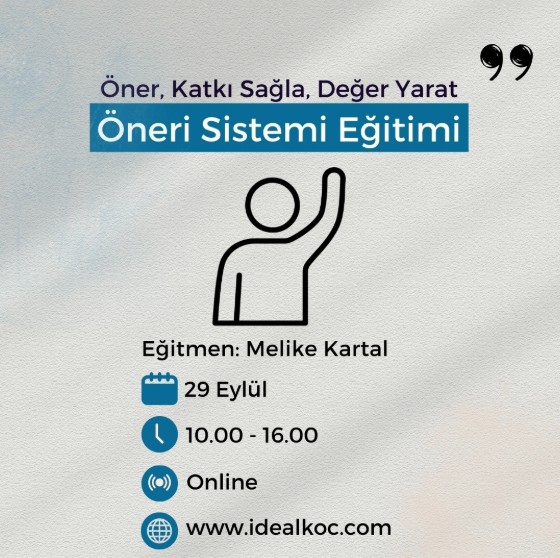 Öner, Katkı Sağla, Değer Yarat

Öneri Sistemi Eğitimi

Eğitmen: Melike Kartal

29 Eylül

10.00 - 16.00

Online

www.idealkoc.com